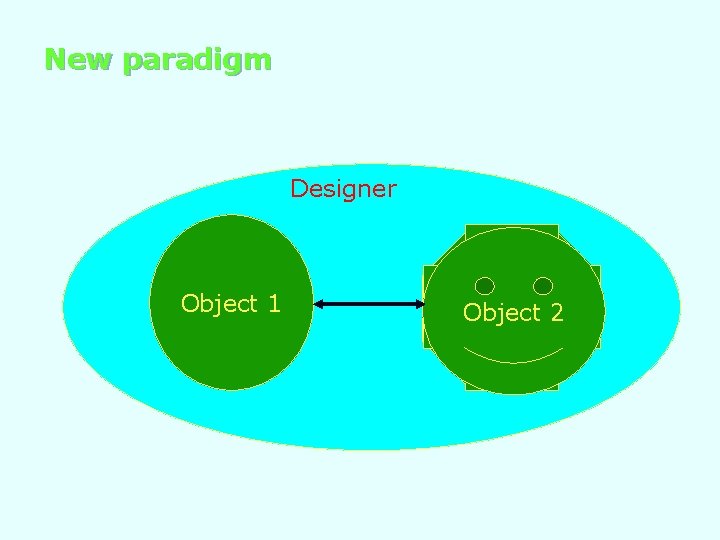 New paradigm

Designer

Object 1

Object 2